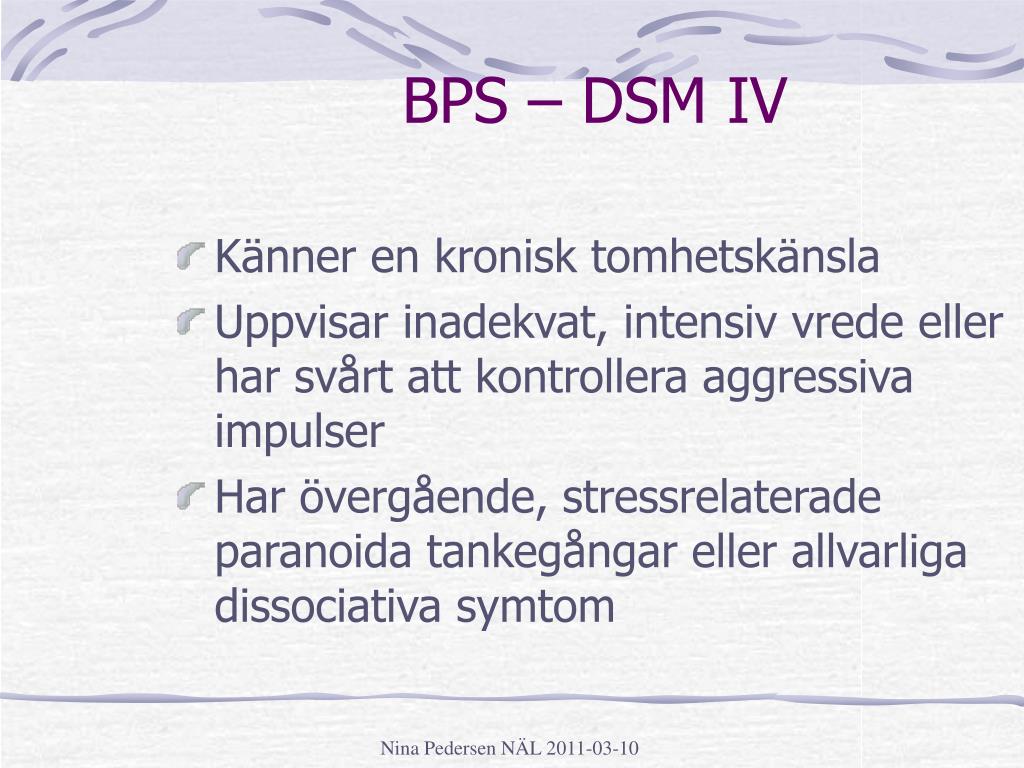 BPS – DSM IV

Känner en kronisk tomhetskänsla

Uppvisar inadekvat, intensiv vrede eller har svårt att kontrollera aggressiva impulser

Har övergående, stressrelaterade paranoida tankegångar eller allvarliga dissociativa symtom

Nina Pedersen NÄL 2011-03-10